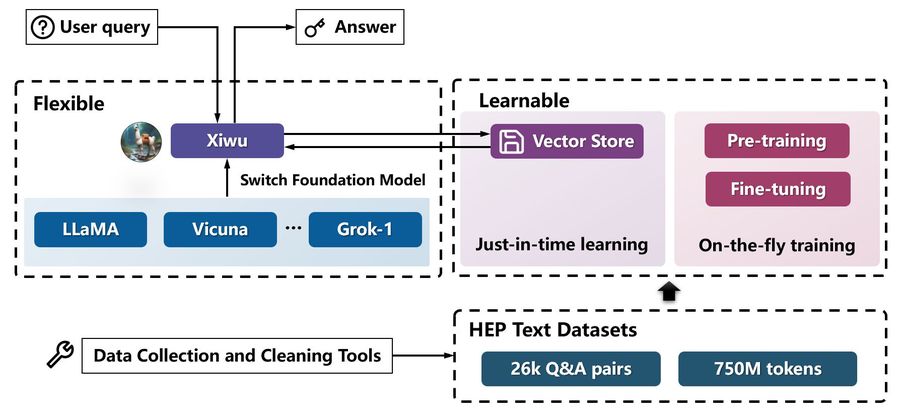 User query

Answer

Flexible

Xiwu

Switch Foundation Model

LLaMA

Vicuna

...

Grok-1

Learnable

Vector Store

Just-in-time learning

Pre-training

Fine-tuning

On-the-fly training

Data Collection and Cleaning Tools

HEP Text Datasets

26k Q&A pairs

750M tokens